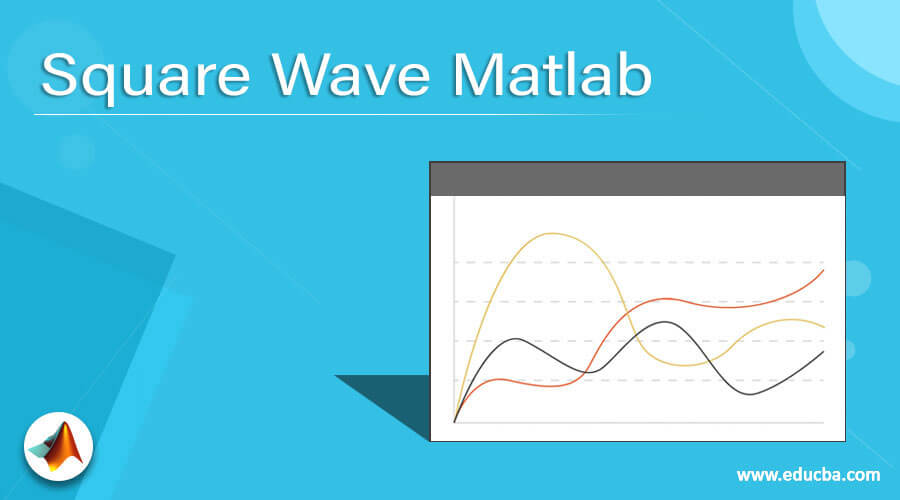 Square Wave Matlab

www.educba.com